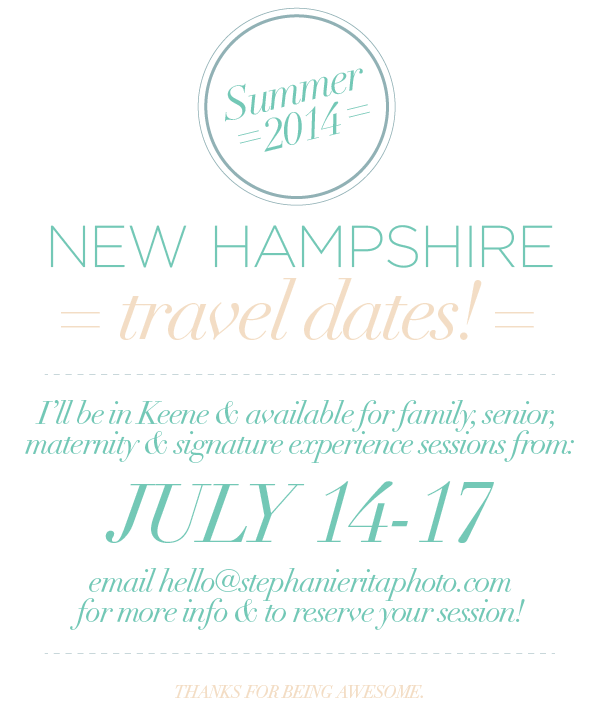 Summer
2014

NEW HAMPSHIRE
travel dates!

I'll be in Keene & available for family, senior, maternity & signature experience sessions from:

JULY 14-17

email hello@stephanieritaphoto.com for more info & to reserve your session!

THANKS FOR BEING AWESOME.